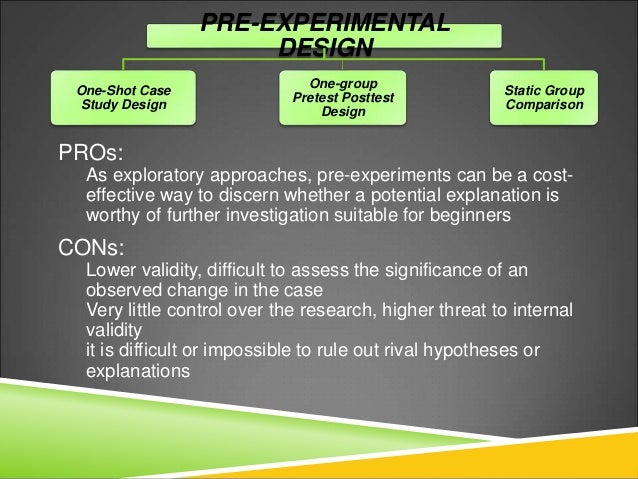 PRE-EXPERIMENTAL DESIGN

One-Shot Case Study Design

One-group Pretest Posttest Design

Static Group Comparison

PROs:
As exploratory approaches, pre-experiments can be a cost-effective way to discern whether a potential explanation is worthy of further investigation suitable for beginners

CONs:
Lower validity, difficult to assess the significance of an observed change in the case
Very little control over the research, higher threat to internal validity
it is difficult or impossible to rule out rival hypotheses or explanations